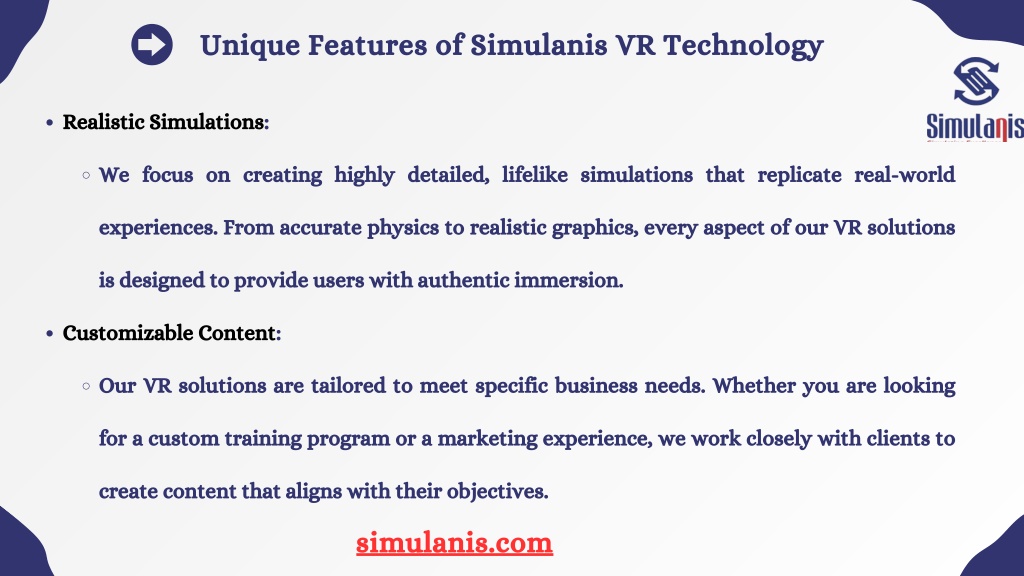 Unique Features of Simulanis VR Technology

Simulanis

• Realistic Simulations:

◦ We focus on creating highly detailed, lifelike simulations that replicate real-world experiences. From accurate physics to realistic graphics, every aspect of our VR solutions is designed to provide users with authentic immersion.

• Customizable Content:

◦ Our VR solutions are tailored to meet specific business needs. Whether you are looking for a custom training program or a marketing experience, we work closely with clients to create content that aligns with their objectives.

simulanis.com